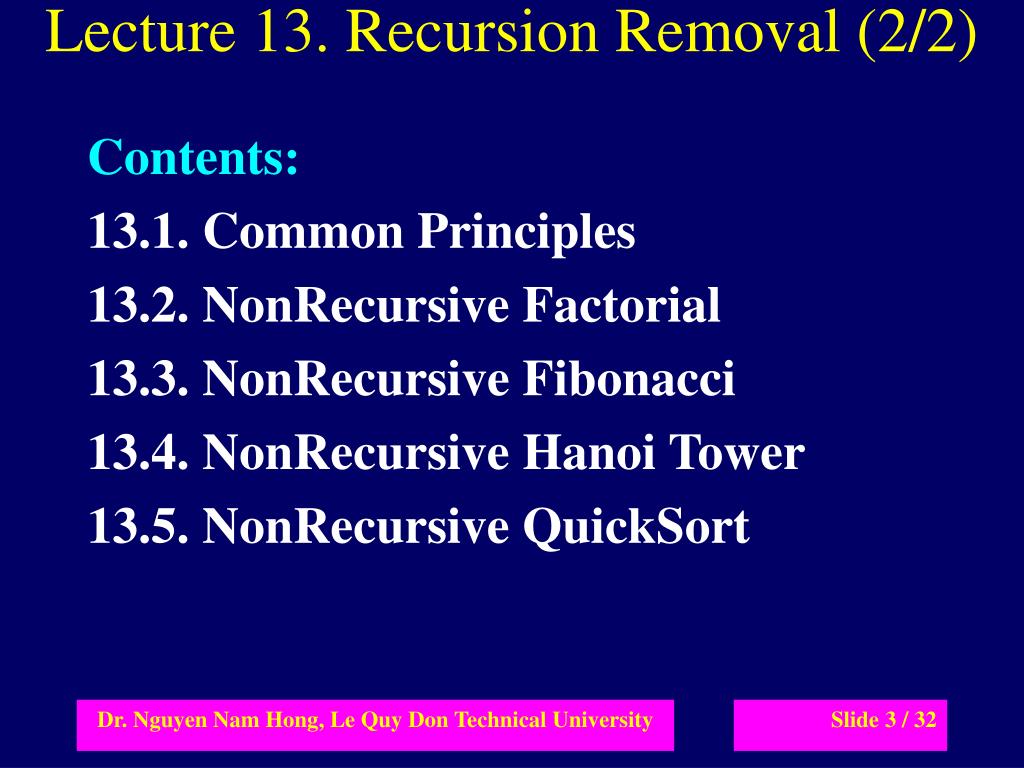 Lecture 13. Recursion Removal (2/2)

Contents:

13.1. Common Principles

13.2. NonRecursive Factorial

13.3. NonRecursive Fibonacci

13.4. NonRecursive Hanoi Tower

13.5. NonRecursive QuickSort

Dr. Nguyen Nam Hong, Le Quy Don Technical University

Slide 3 / 32